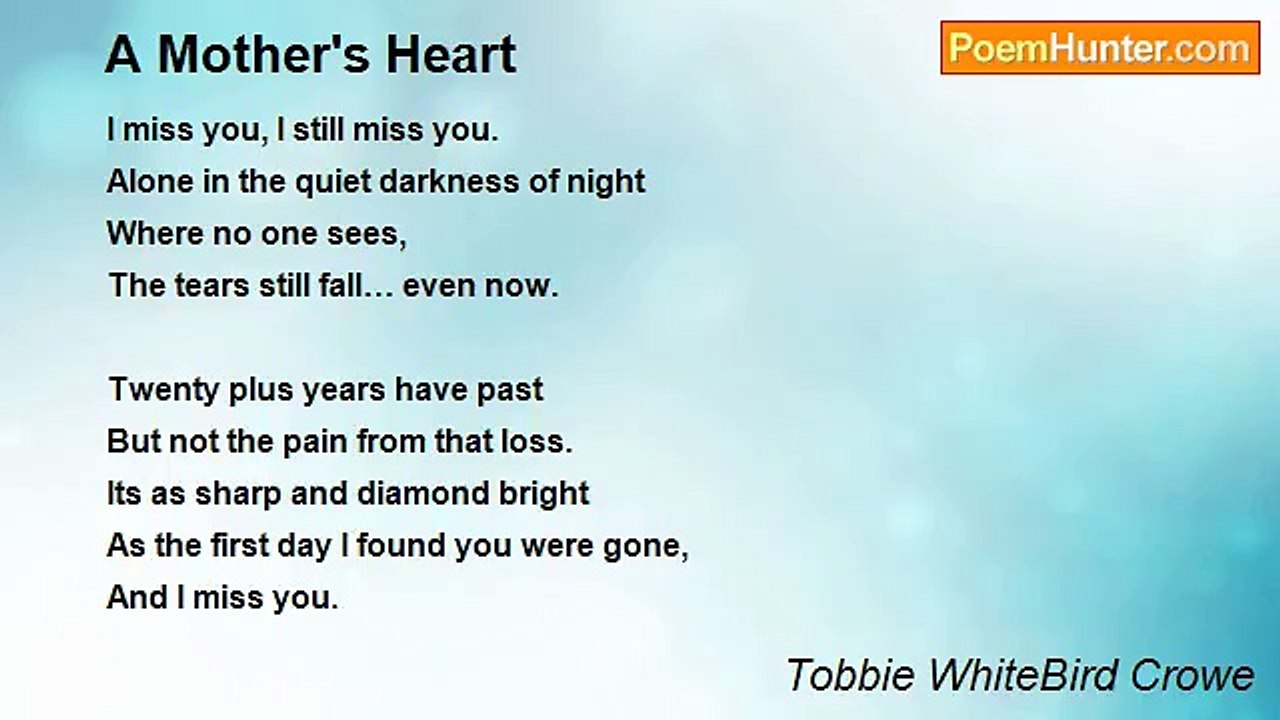 A Mother's Heart

PoemHunter.com

I miss you, I still miss you.
Alone in the quiet darkness of night
Where no one sees,
The tears still fall… even now.

Twenty plus years have past
But not the pain from that loss.
Its as sharp and diamond bright
As the first day I found you were gone,
And I miss you.

Tobbie WhiteBird Crowe